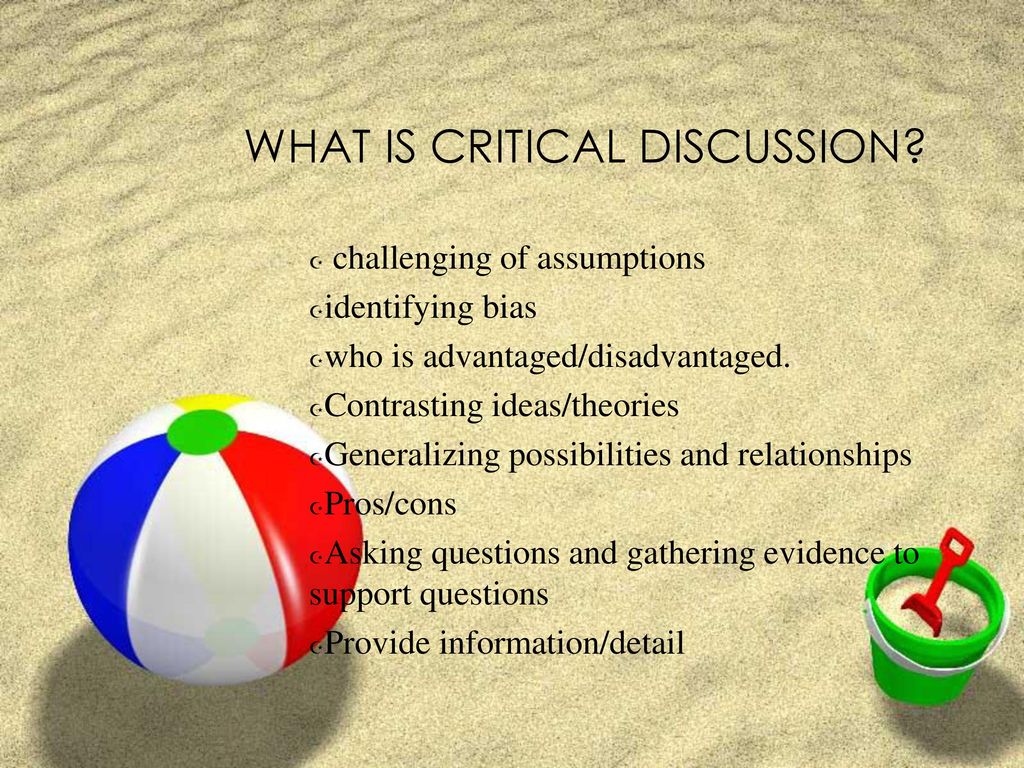 WHAT IS CRITICAL DISCUSSION?

challenging of assumptions
identifying bias
who is advantaged/disadvantaged.
Contrasting ideas/theories
Generalizing possibilities and relationships
Pros/cons
Asking questions and gathering evidence to support questions
Provide information/detail